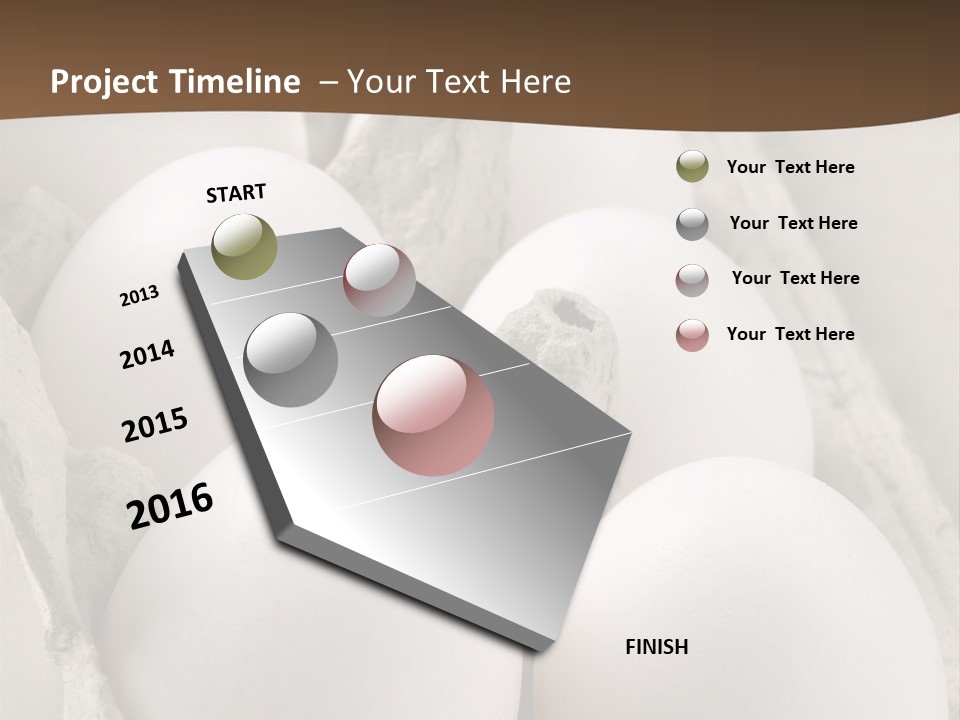 Project Timeline – Your Text Here

START

2013

2014

2015

2016

FINISH

Your Text Here

Your Text Here

Your Text Here

Your Text Here